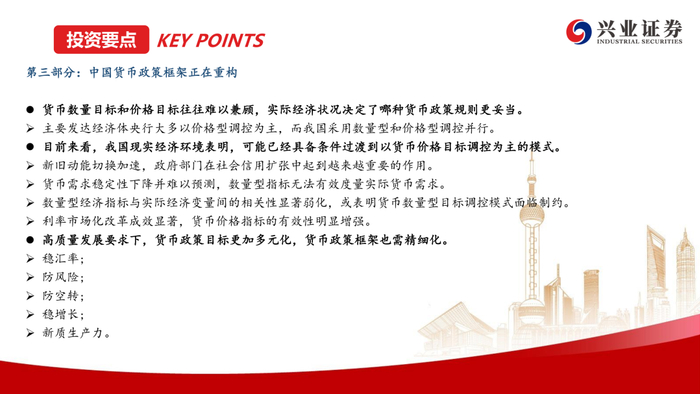 投资要点 KEY POINTS

兴业证券
INDUSTRIAL SECURITIES

第三部分：中国货币政策框架正在重构

● 货币数量目标和价格目标往往难以兼顾，实际经济状况决定了哪种货币政策规则更妥当。
➢ 主要发达经济体央行大多以价格型调控为主，而我国采用数量型和价格型调控并行。
● 目前来看，我国现实经济环境表明，可能已经具备条件过渡到以货币价格目标调控为主的模式。
➢ 新旧动能切换加速，政府部门在社会信用扩张中起到越来越重要的作用。
➢ 货币需求稳定性下降并难以预测，数量型指标无法有效度量实际货币需求。
➢ 数量型经济指标与实际经济变量间的相关性显著弱化，或表明货币数量型目标调控模式面临制约。
➢ 利率市场化改革成效显著，货币价格指标的有效性明显增强。
● 高质量发展要求下，货币政策目标更加多元化，货币政策框架也需精细化。
➢ 稳汇率；
➢ 防风险；
➢ 防空转；
➢ 稳增长；
➢ 新质生产力。